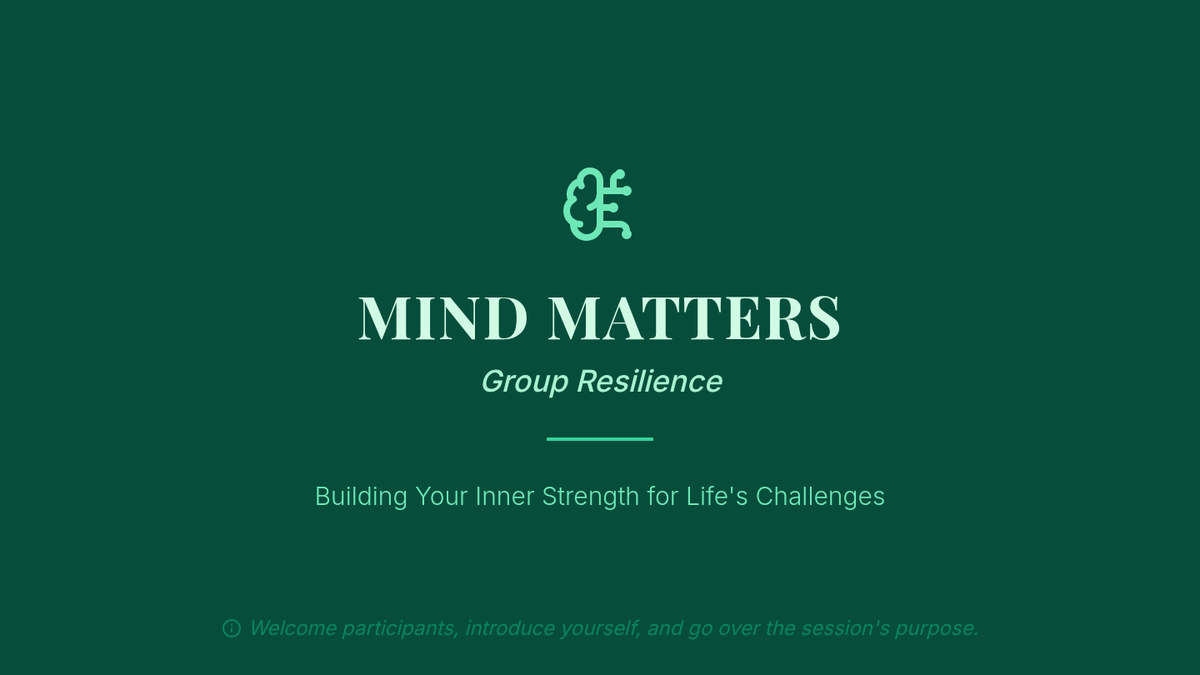 MIND MATTERS

Group Resilience

Building Your Inner Strength for Life's Challenges

Welcome participants, introduce yourself, and go over the session's purpose.